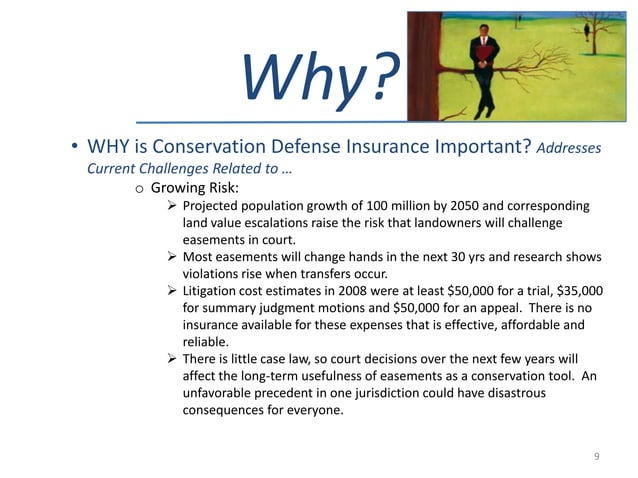 Why?

• WHY is Conservation Defense Insurance Important? Addresses Current Challenges Related to …

o Growing Risk:

➢ Projected population growth of 100 million by 2050 and corresponding land value escalations raise the risk that landowners will challenge easements in court.

➢ Most easements will change hands in the next 30 yrs and research shows violations rise when transfers occur.

➢ Litigation cost estimates in 2008 were at least \$50,000 for a trial, \$35,000 for summary judgment motions and \$50,000 for an appeal. There is no insurance available for these expenses that is effective, affordable and reliable.

➢ There is little case law, so court decisions over the next few years will affect the long-term usefulness of easements as a conservation tool. An unfavorable precedent in one jurisdiction could have disastrous consequences for everyone.

9